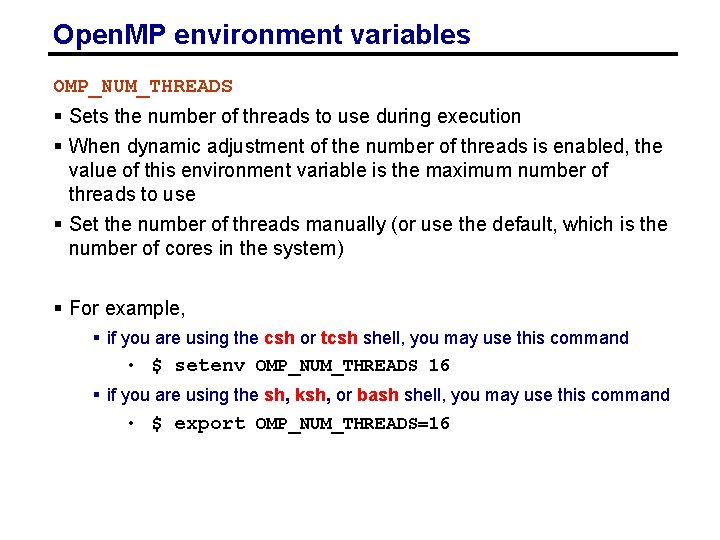 OpenMP environment variables

OMP_NUM_THREADS

▪ Sets the number of threads to use during execution

▪ When dynamic adjustment of the number of threads is enabled, the value of this environment variable is the maximum number of threads to use

▪ Set the number of threads manually (or use the default, which is the number of cores in the system)

▪ For example,

▪ if you are using the csh or tcsh shell, you may use this command

• $ setenv OMP_NUM_THREADS 16

▪ if you are using the sh, ksh, or bash shell, you may use this command

• $ export OMP_NUM_THREADS=16